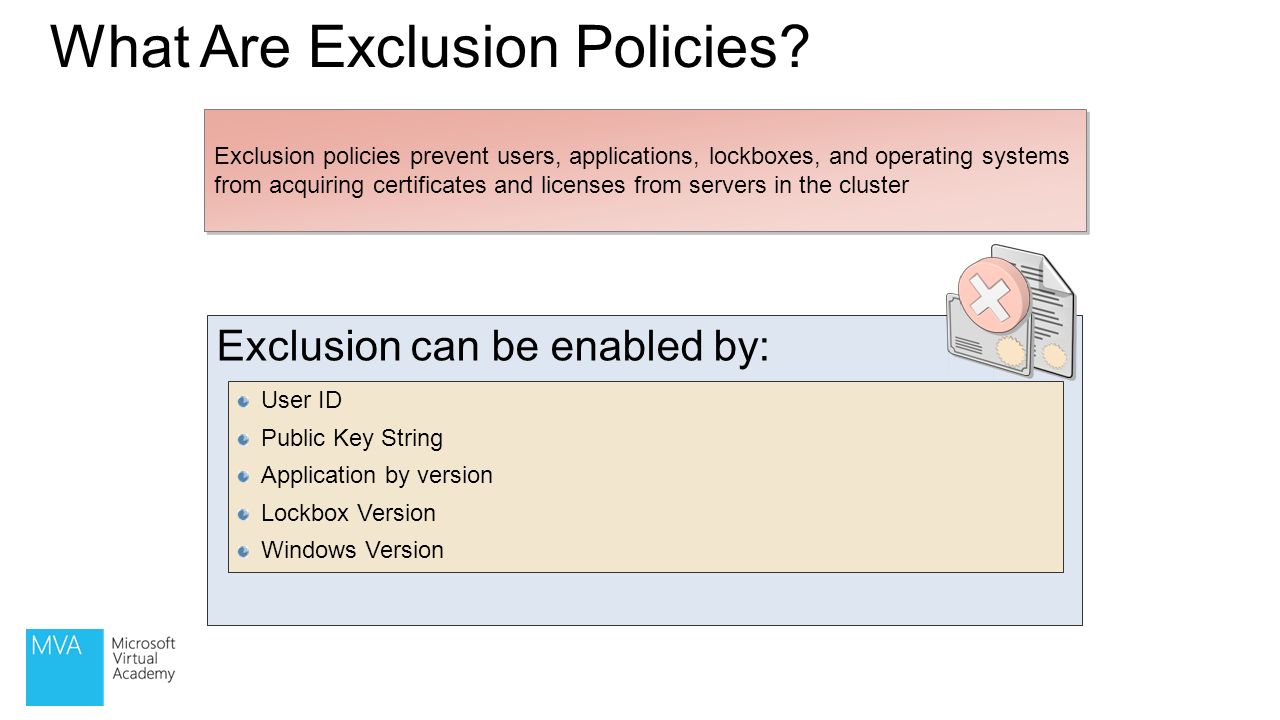 What Are Exclusion Policies?

Exclusion policies prevent users, applications, lockboxes, and operating systems from acquiring certificates and licenses from servers in the cluster

Exclusion can be enabled by:

User ID
Public Key String
Application by version
Lockbox Version
Windows Version

MVA
Microsoft Virtual Academy